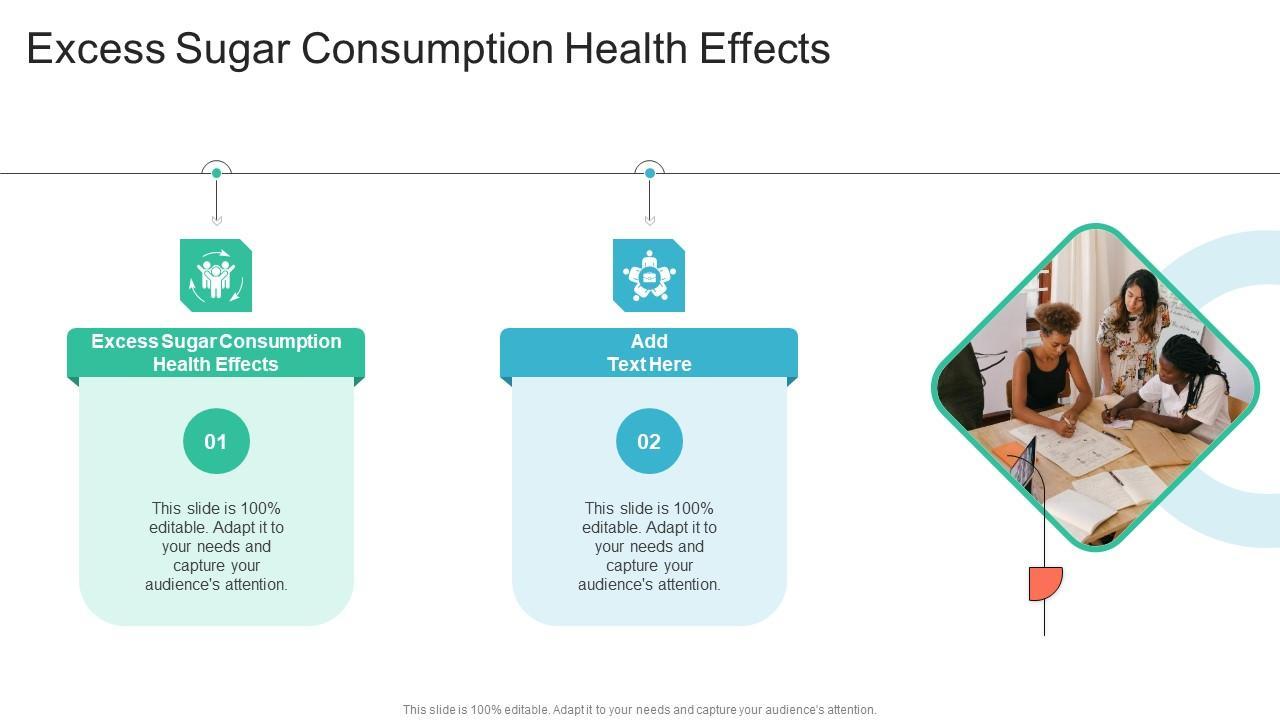 Excess Sugar Consumption Health Effects

Excess Sugar Consumption Health Effects

01

This slide is 100% editable. Adapt it to your needs and capture your audience's attention.

Add Text Here

02

This slide is 100% editable. Adapt it to your needs and capture your audience's attention.

This slide is 100% editable. Adapt it to your needs and capture your audience's attention.